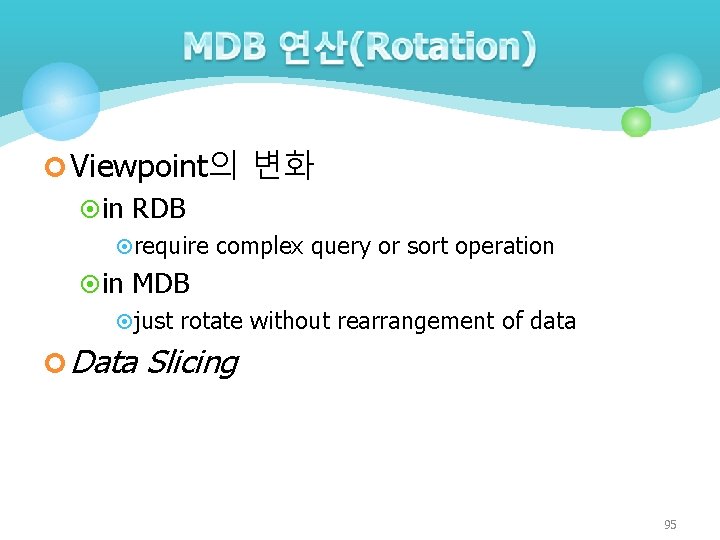 MDB 연산(Rotation)

Viewpoint의 변화

in RDB

require complex query or sort operation

in MDB

just rotate without rearrangement of data

Data Slicing

95